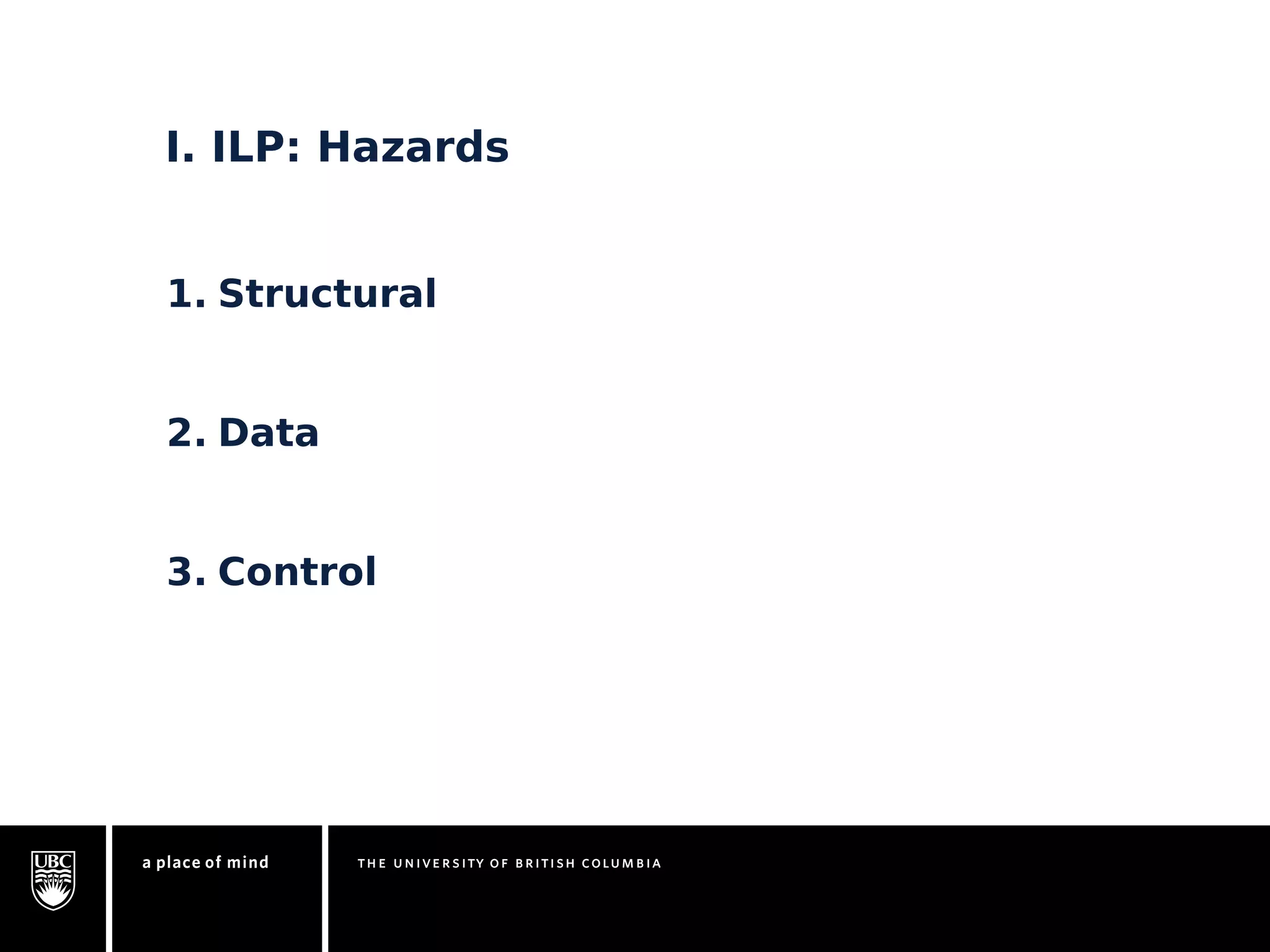 I. ILP: Hazards

1. Structural

2. Data

3. Control

UBC

a place of mind

THE UNIVERSITY OF BRITISH COLUMBIA